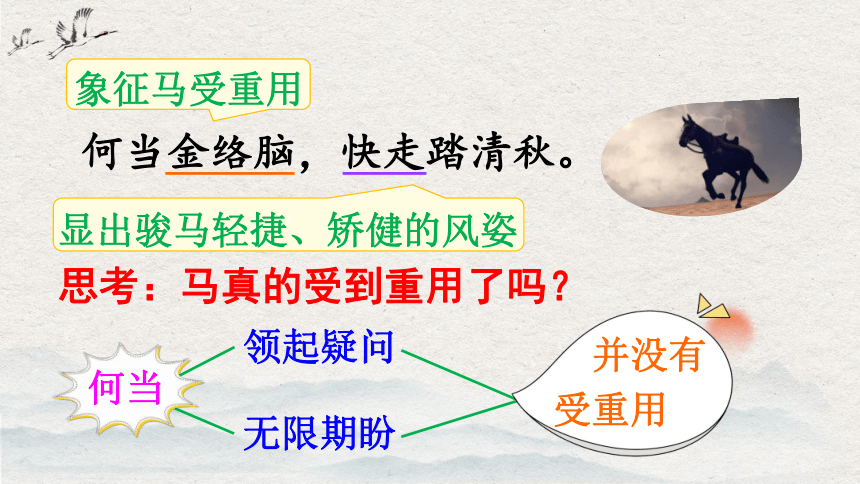 象征马受重用

何当金络脑，快走踏清秋。

显出骏马轻捷、矫健的风姿

思考：马真的受到重用了吗？

何当

领起疑问

无限期盼

并没有受重用